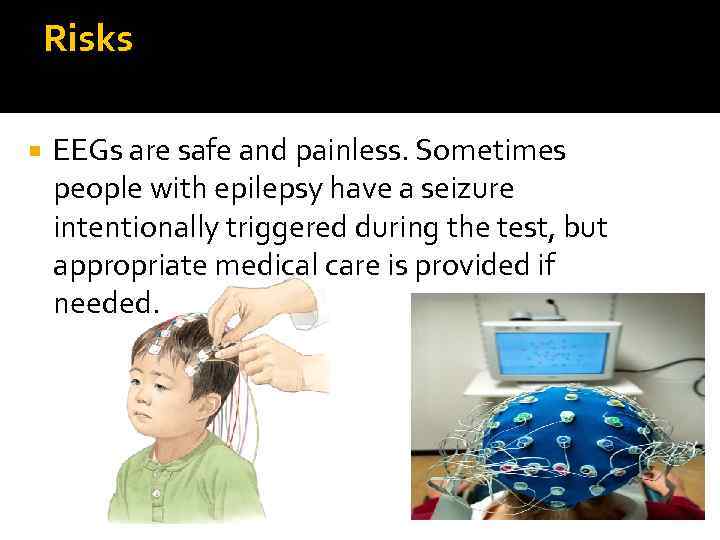 Risks

EEGs are safe and painless. Sometimes people with epilepsy have a seizure intentionally triggered during the test, but appropriate medical care is provided if needed.